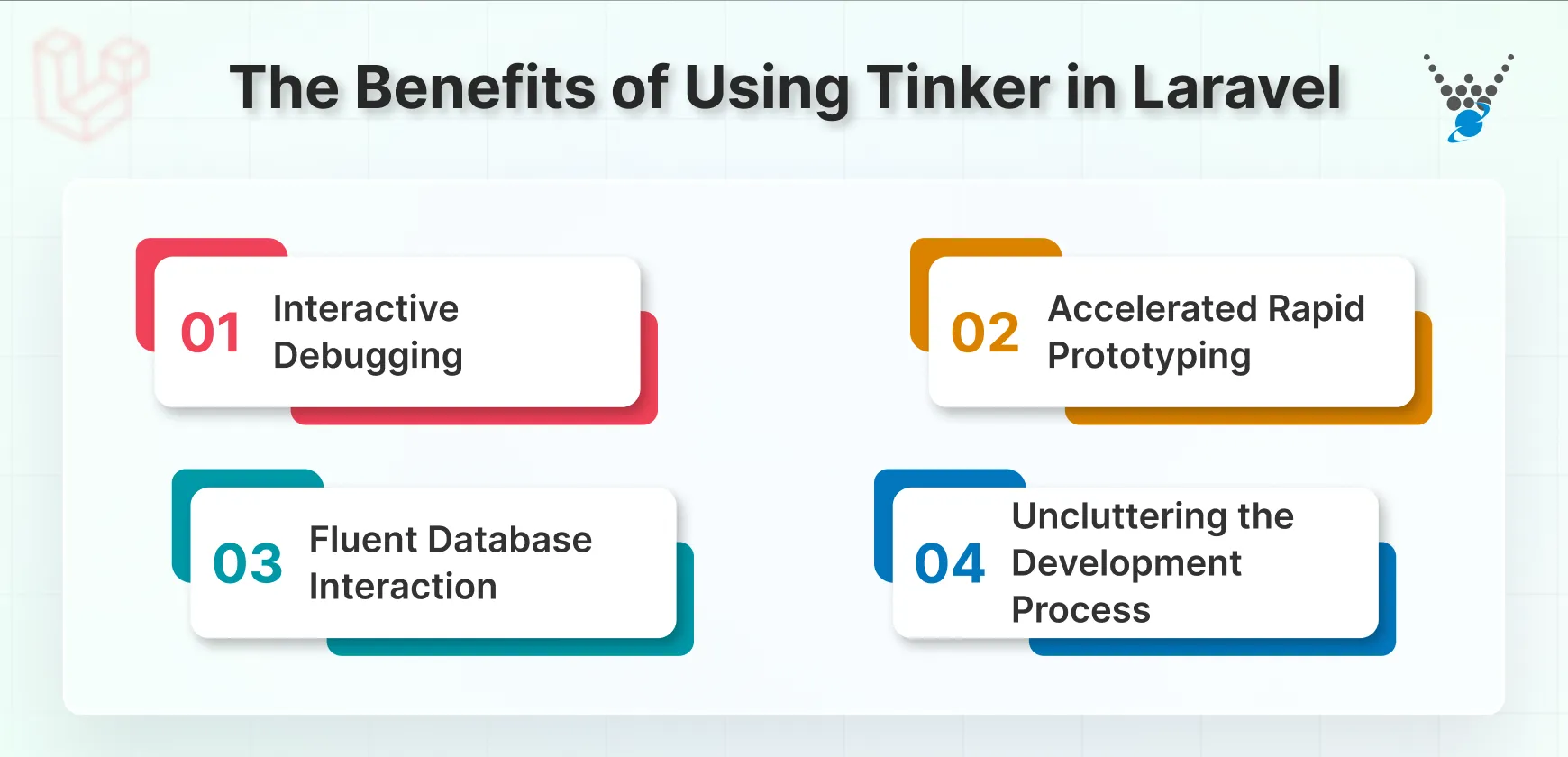 The Benefits of Using Tinker in Laravel

01 Interactive Debugging

02 Accelerated Rapid Prototyping

03 Fluent Database Interaction

04 Uncluttering the Development Process